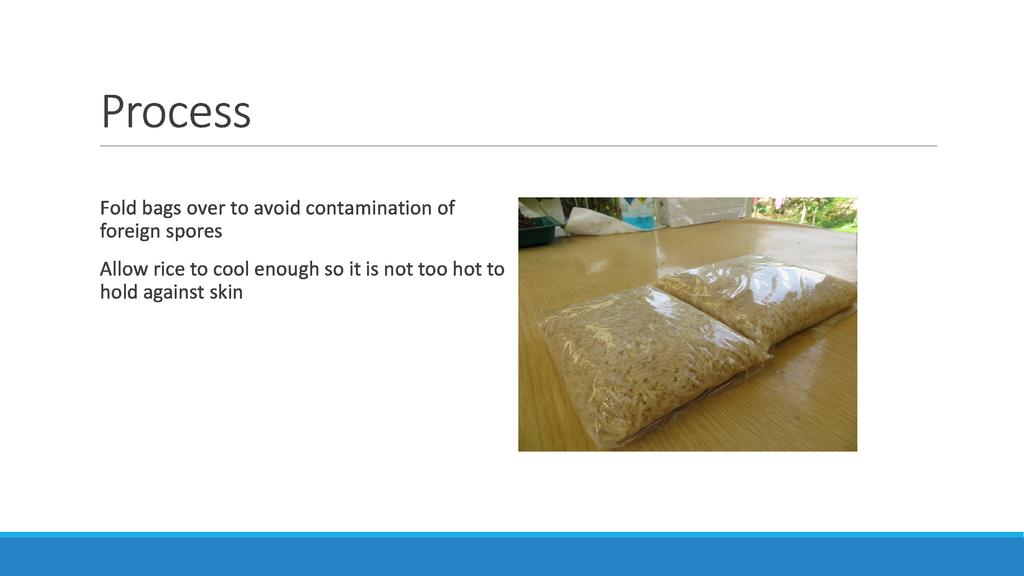 Process

Fold bags over to avoid contamination of foreign spores

Allow rice to cool enough so it is not too hot to hold against skin